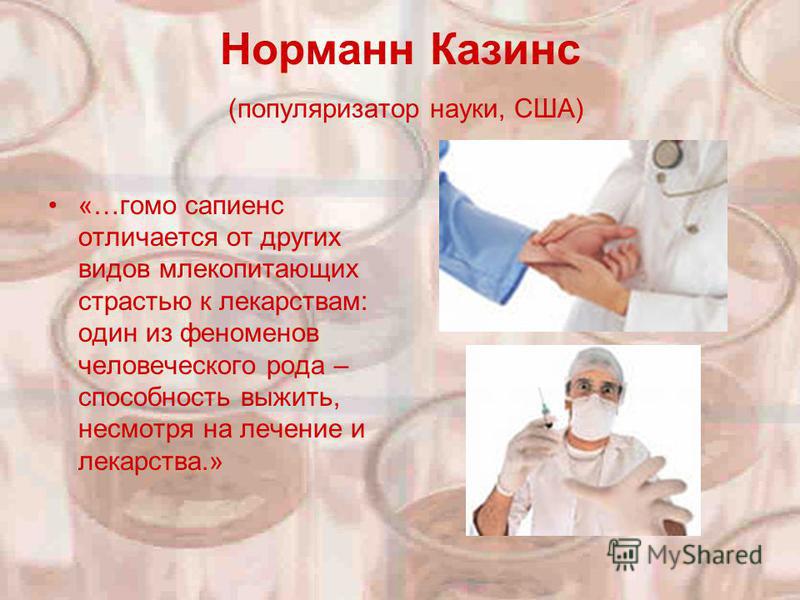 Норманн Казинс

(популяризатор науки, США)

• «…гомо сапиенс отличается от других видов млекопитающих страстью к лекарствам: один из феноменов человеческого рода – способность выжить, несмотря на лечение и лекарства.»

MyShared